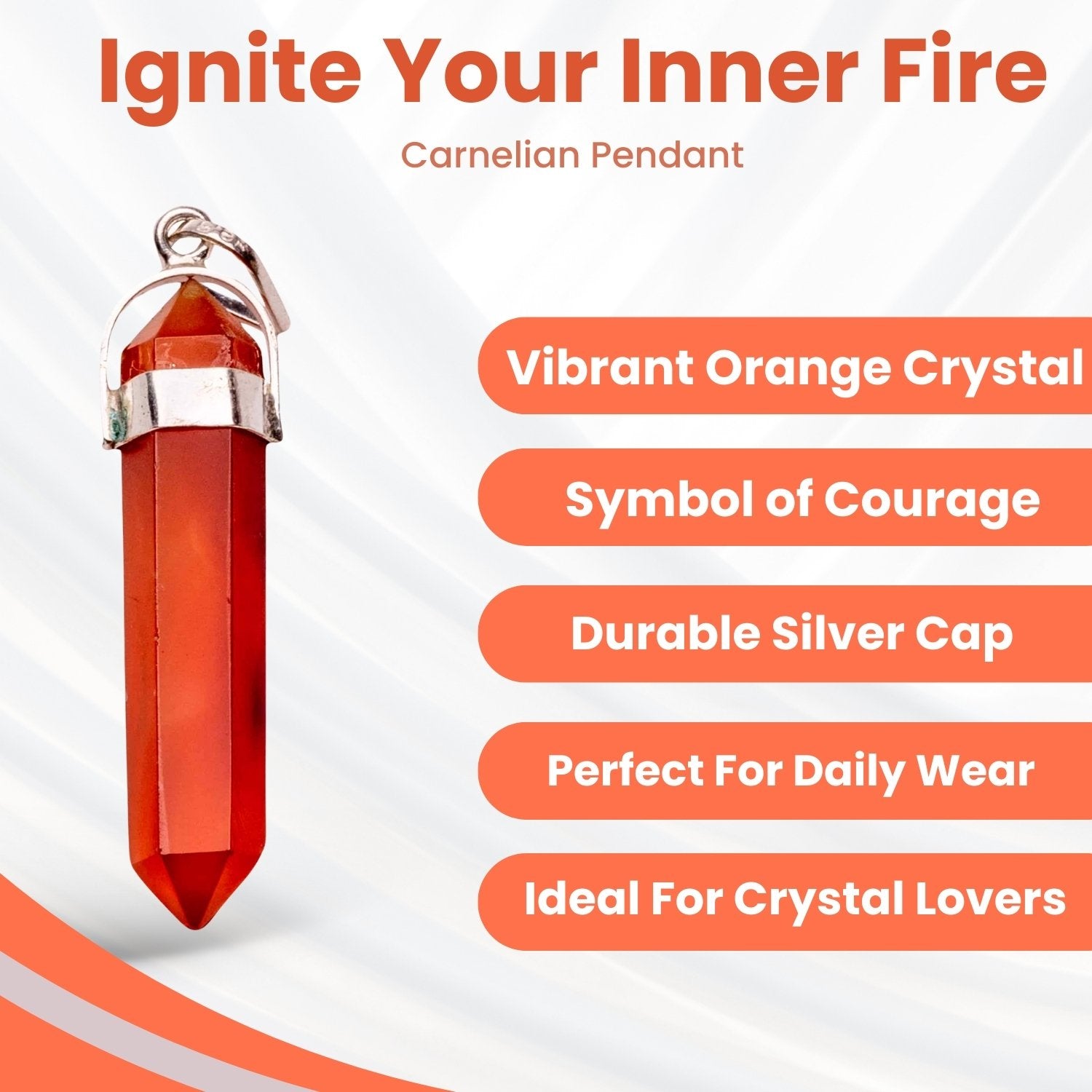 Ignite Your Inner Fire

Carnelian Pendant

Vibrant Orange Crystal

Symbol of Courage

Durable Silver Cap

Perfect For Daily Wear

Ideal For Crystal Lovers